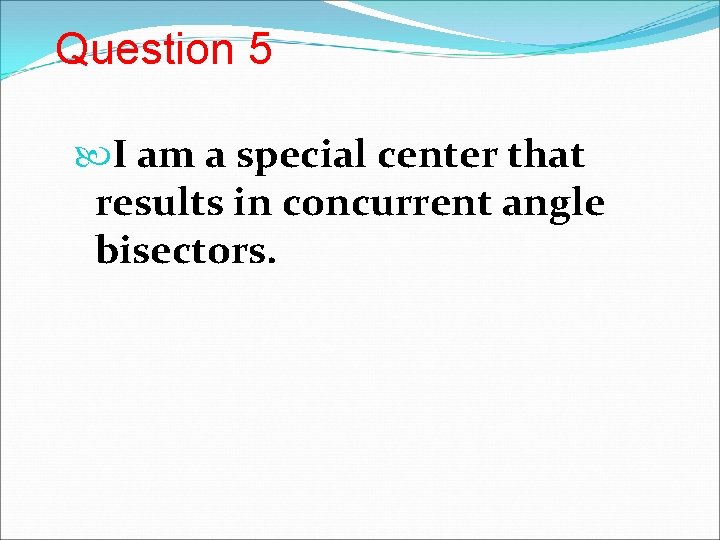 Question 5

I am a special center that results in concurrent angle bisectors.